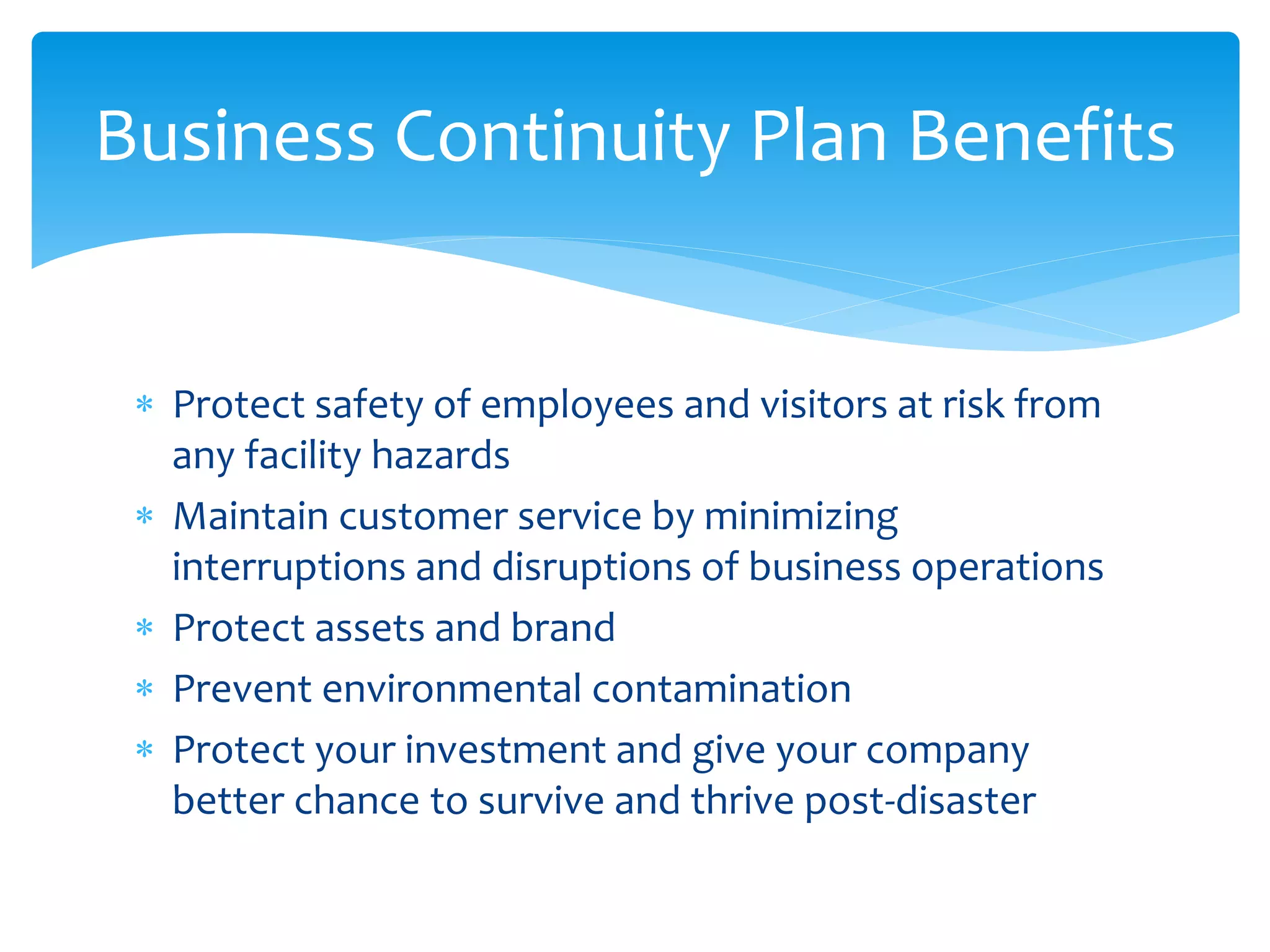 Business Continuity Plan Benefits

* Protect safety of employees and visitors at risk from any facility hazards
* Maintain customer service by minimizing interruptions and disruptions of business operations
* Protect assets and brand
* Prevent environmental contamination
* Protect your investment and give your company better chance to survive and thrive post-disaster